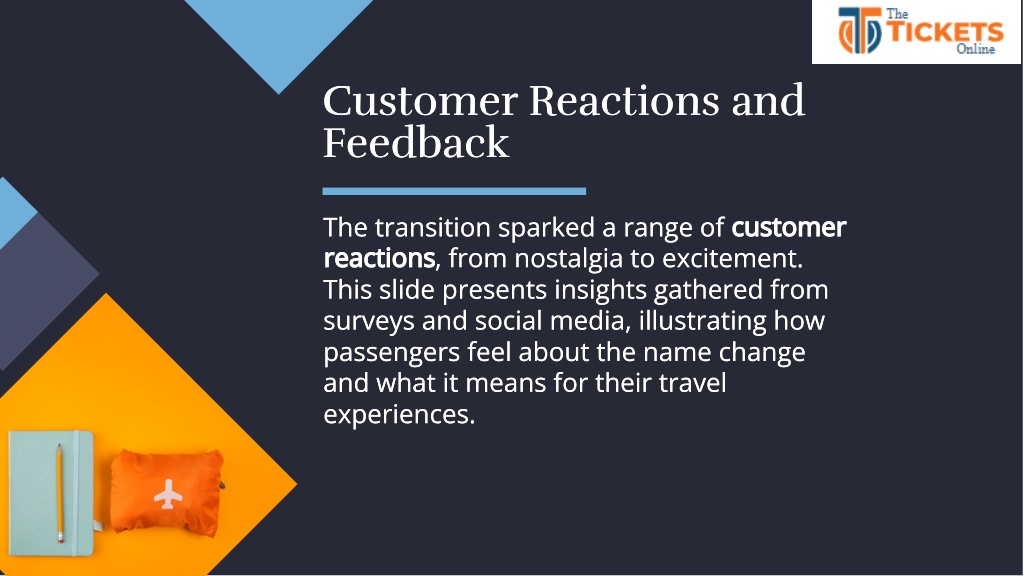 The TICKETS Online

Customer Reactions and Feedback

The transition sparked a range of customer reactions, from nostalgia to excitement. This slide presents insights gathered from surveys and social media, illustrating how passengers feel about the name change and what it means for their travel experiences.